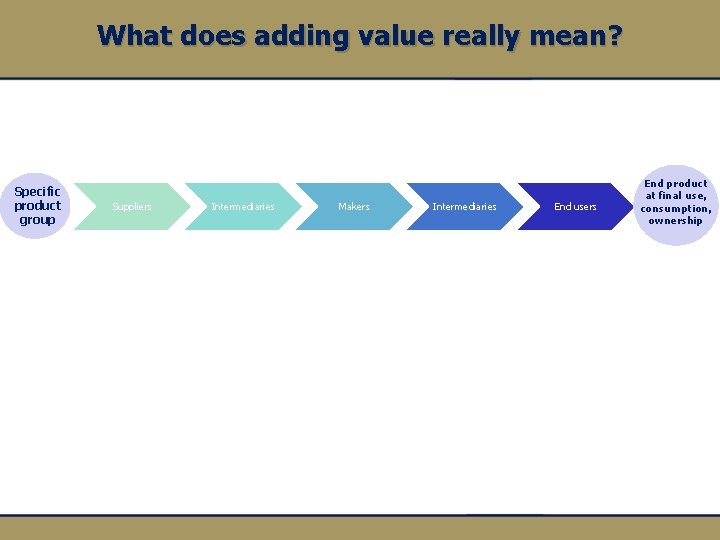 What does adding value really mean?

Specific product group

Suppliers

Intermediaries

Makers

Intermediaries

End users

End product at final use, consumption, ownership